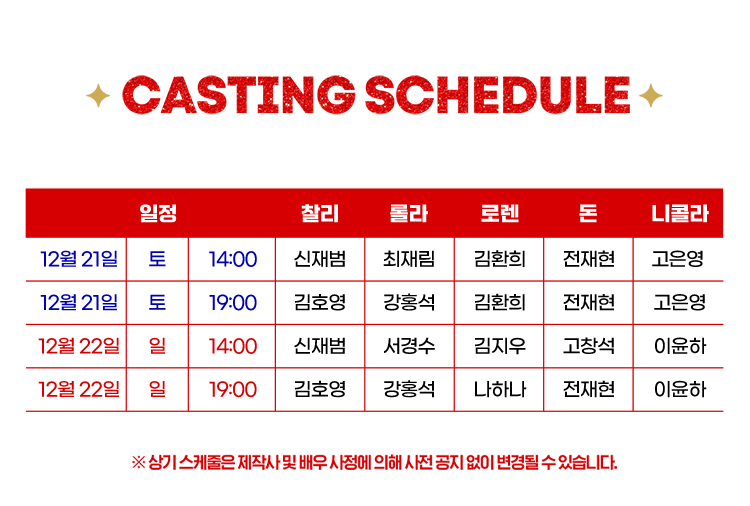 CASTING SCHEDULE

| 일정 | | | 찰리 | 롤라 | 로렌 | 돈 | 니콜라 |
|---|---|---|---|---|---|---|---|
| 12월 21일 | 토 | 14:00 | 신재범 | 최재림 | 김환희 | 전재현 | 고은영 |
| 12월 21일 | 토 | 19:00 | 김호영 | 강홍석 | 김환희 | 전재현 | 고은영 |
| 12월 22일 | 일 | 14:00 | 신재범 | 서경수 | 김지우 | 고창석 | 이윤하 |
| 12월 22일 | 일 | 19:00 | 김호영 | 강홍석 | 나하나 | 전재현 | 이윤하 |

※ 상기 스케줄은 제작사 및 배우 사정에 의해 사전 공지 없이 변경될 수 있습니다.